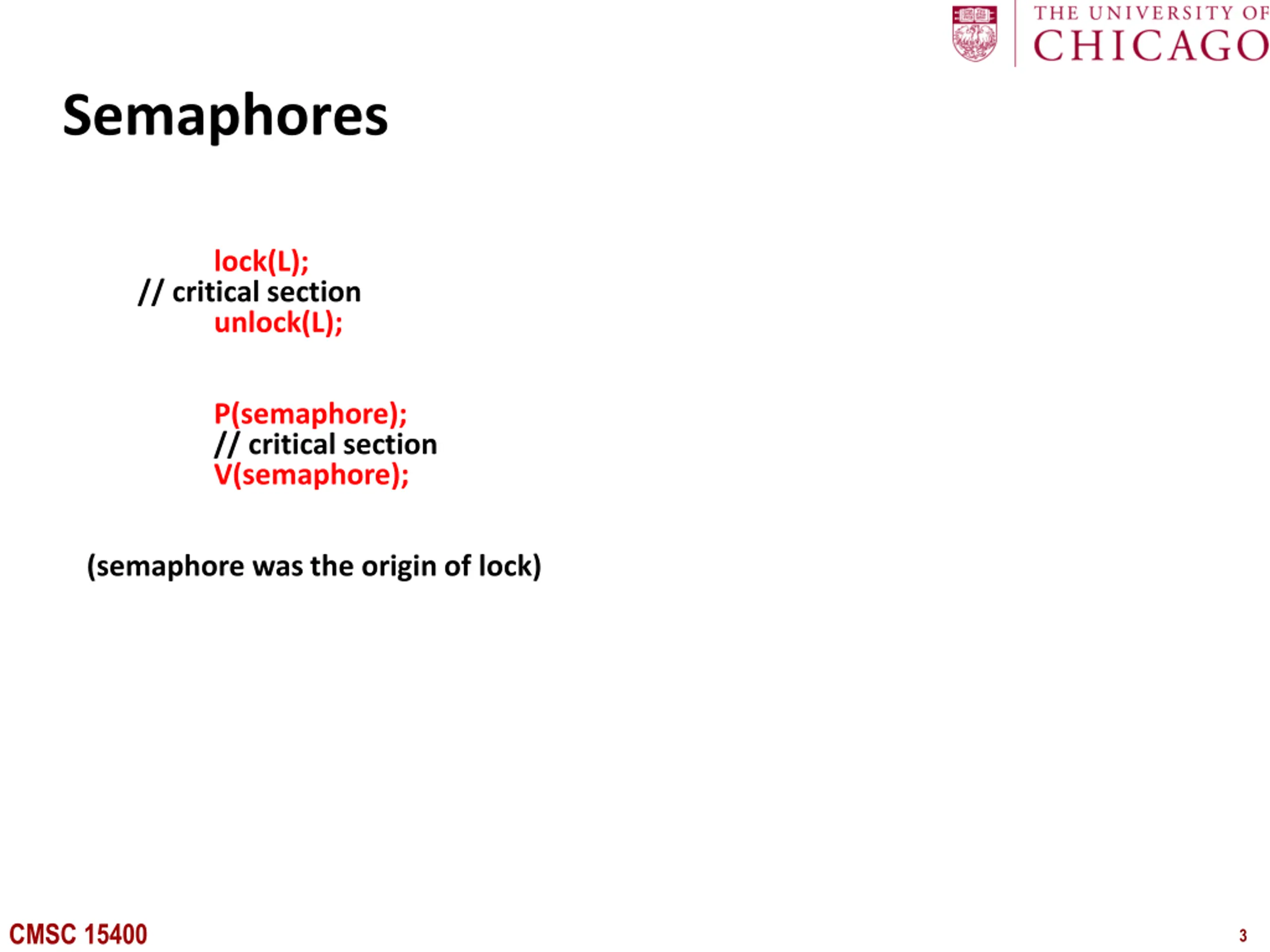 THE UNIVERSITY OF
CHICAGO

Semaphores

lock(L);
// critical section
unlock(L);

P(semaphore);
// critical section
V(semaphore);

(semaphore was the origin of lock)

CMSC 15400

3